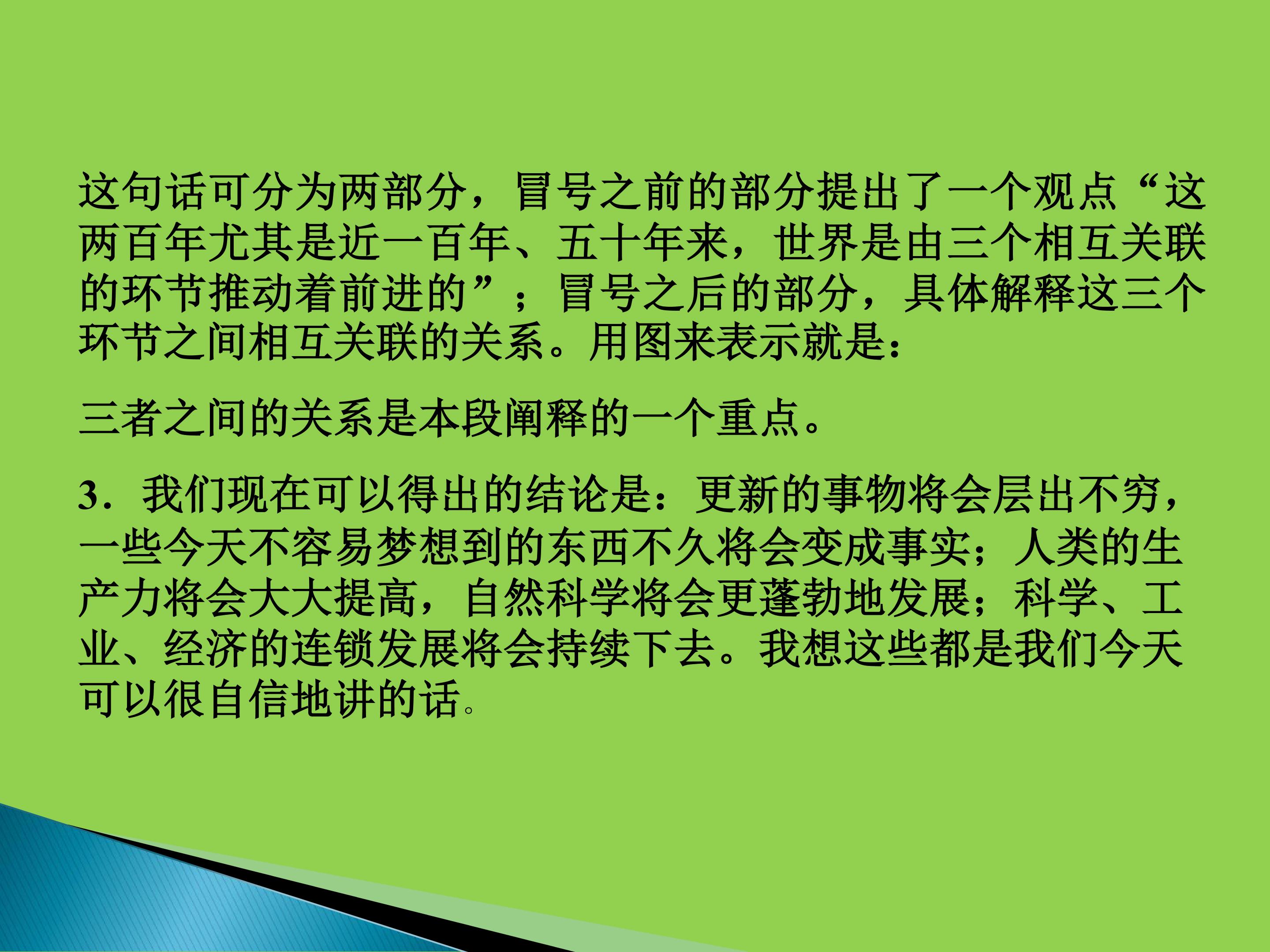 这句话可分为两部分，冒号之前的部分提出了一个观点“这两百年尤其是近一百年、五十年来，世界是由三个相互关联的环节推动着前进的”；冒号之后的部分，具体解释这三个环节之间相互关联的关系。用图来表示就是：

三者之间的关系是本段阐释的一个重点。

3．我们现在可以得出的结论是：更新的事物将会层出不穷，一些今天不容易梦想到的东西不久将会变成事实；人类的生产力将会大大提高，自然科学将会更蓬勃地发展；科学、工业、经济的连锁发展将会持续下去。我想这些都是我们今天可以很自信地讲的话。